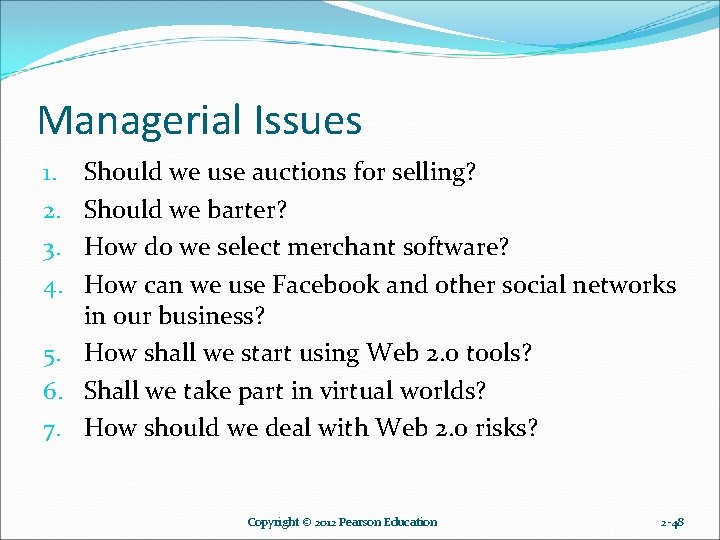 Managerial Issues

1. Should we use auctions for selling?
2. Should we barter?
3. How do we select merchant software?
4. How can we use Facebook and other social networks in our business?
5. How shall we start using Web 2.0 tools?
6. Shall we take part in virtual worlds?
7. How should we deal with Web 2.0 risks?

Copyright © 2012 Pearson Education

2-48